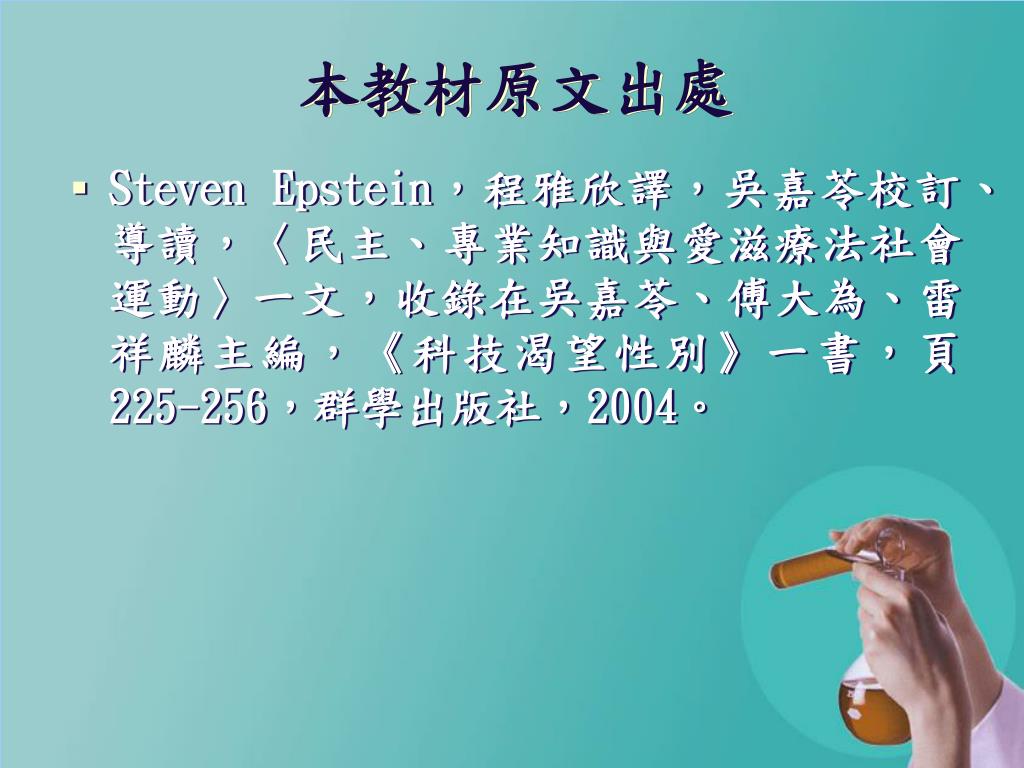 本教材原文出處

▪ Steven Epstein，程雅欣譯，吳嘉苓校訂、導讀，〈民主、專業知識與愛滋療法社會運動〉一文，收錄在吳嘉苓、傅大為、雷祥麟主編，《科技渴望性別》一書，頁225-256，群學出版社，2004。